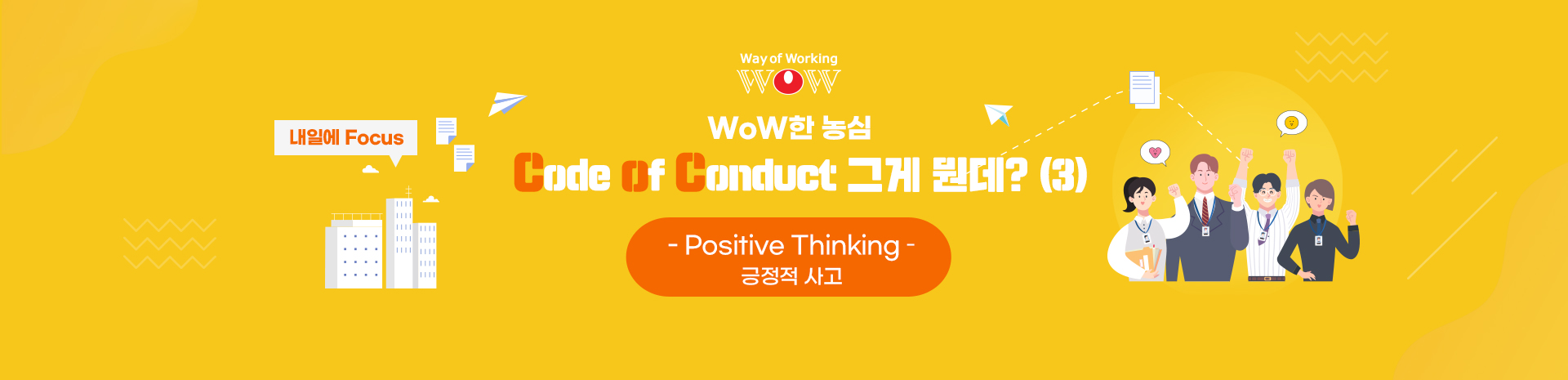 내일에 Focus

Way of Working
WOW

WoW한 농심
Code of Conduct 그게 뭔데? (3)

- Positive Thinking -
긍정적 사고